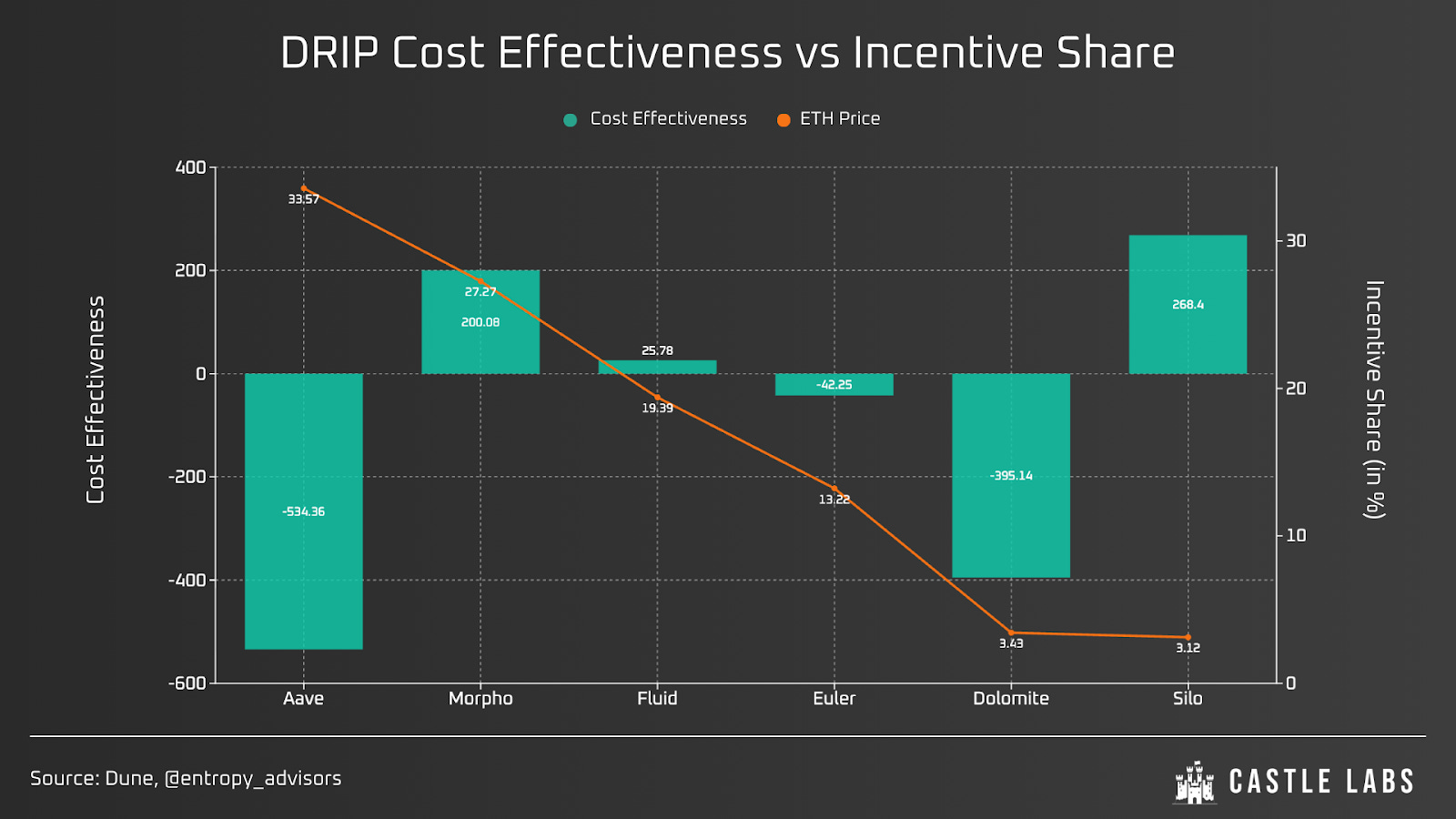 DRIP Cost Effectiveness vs Incentive Share

Cost Effectiveness ETH Price

Cost Effectiveness

400
200
0
-200
-400
-600

Incentive Share (in %)

30
20
10
0

33.57
27.27
200.08
25.78
19.39
-42.25
13.22
-534.36
-395.14
3.43
268.4
3.12

Aave Morpho Fluid Euler Dolomite Silo

Source: Dune, @entropy_advisors

CASTLE LABS